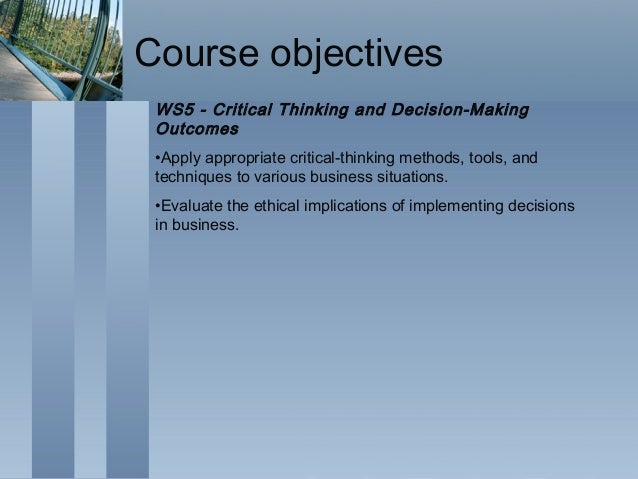 Course objectives

WS5 - Critical Thinking and Decision-Making Outcomes

•Apply appropriate critical-thinking methods, tools, and techniques to various business situations.

•Evaluate the ethical implications of implementing decisions in business.